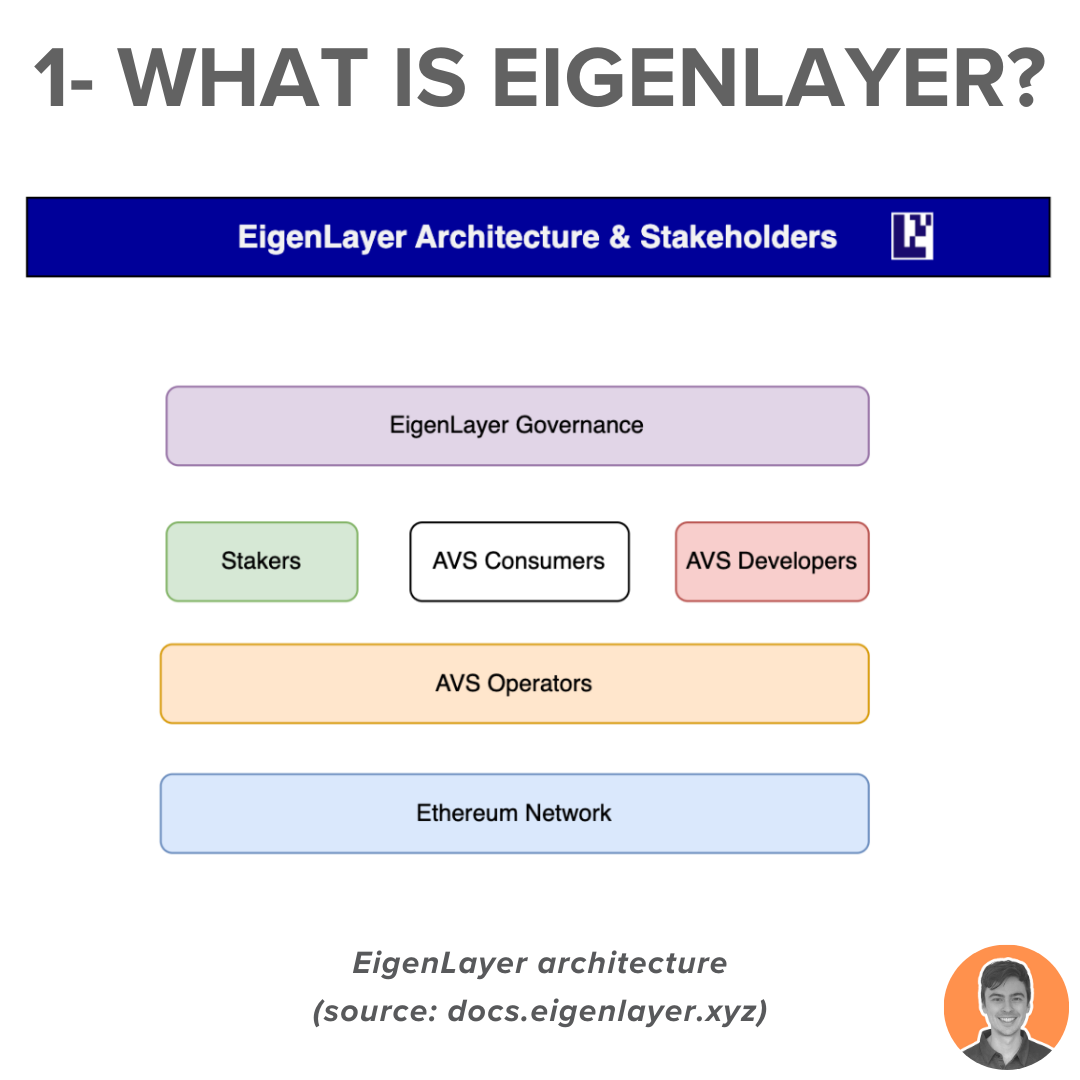 1- WHAT IS EIGENLAYER?

EigenLayer Architecture & Stakeholders

EigenLayer Governance

Stakers

AVS Consumers

AVS Developers

AVS Operators

Ethereum Network

EigenLayer architecture
(source: docs.eigenlayer.xyz)